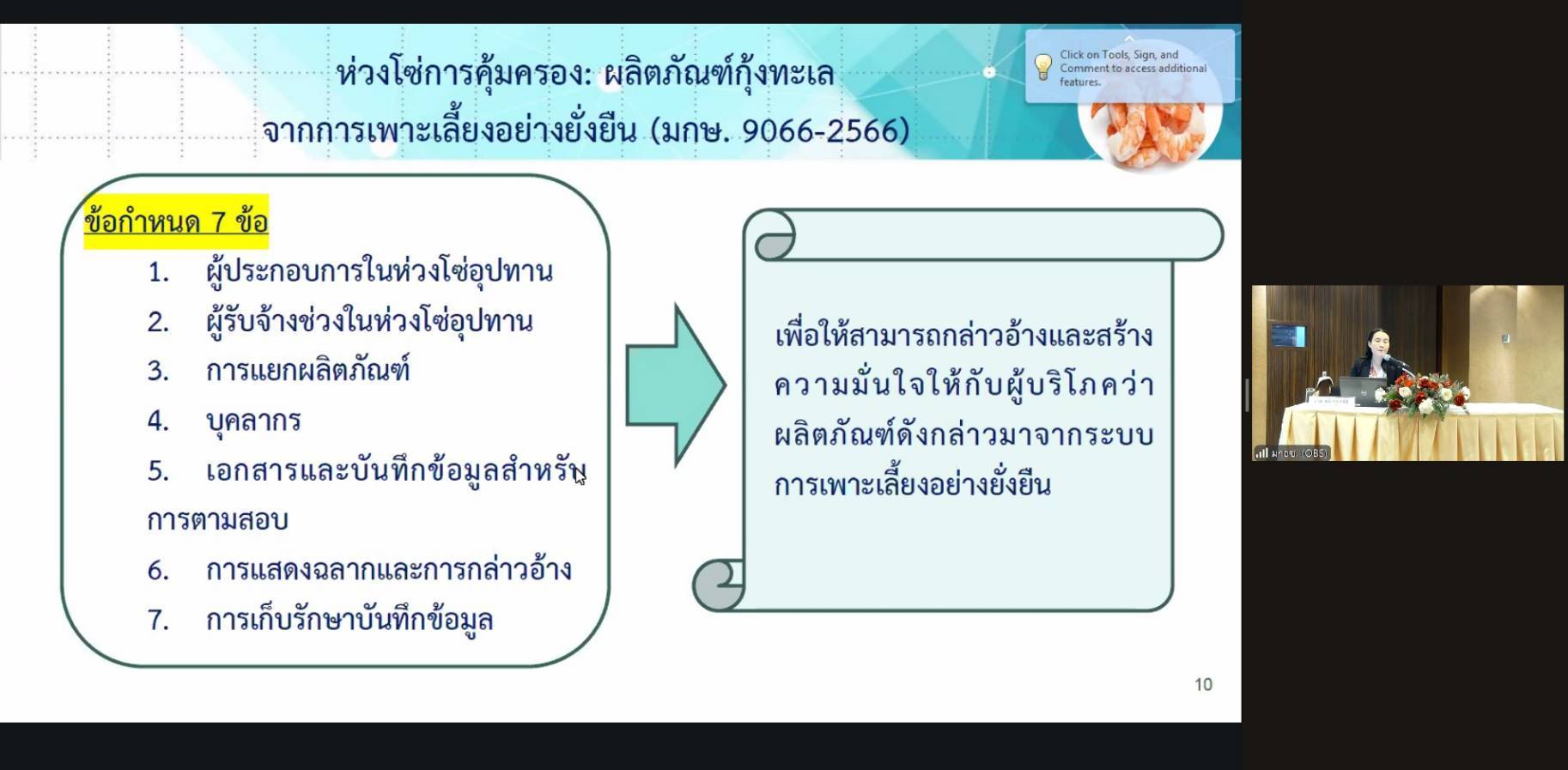 ห่วงโซ่การคุ้มครอง: ผลิตภัณฑ์กุ้งทะเล
จากการเพาะเลี้ยงอย่างยั่งยืน (มกษ. 9066-2566)

Click on Tools, Sign, and Comment to access additional features.

ข้อกำหนด 7 ข้อ
1. ผู้ประกอบการในห่วงโซ่อุปทาน
2. ผู้รับจ้างช่วงในห่วงโซ่อุปทาน
3. การแยกผลิตภัณฑ์
4. บุคลากร
5. เอกสารและบันทึกข้อมูลสำหรับการตามสอบ
6. การแสดงฉลากและการกล่าวอ้าง
7. การเก็บรักษาบันทึกข้อมูล

เพื่อให้สามารถกล่าวอ้างและสร้างความมั่นใจให้กับผู้บริโภคว่าผลิตภัณฑ์ดังกล่าวมาจากระบบการเพาะเลี้ยงอย่างยั่งยืน

10

มกอช. (OBS)